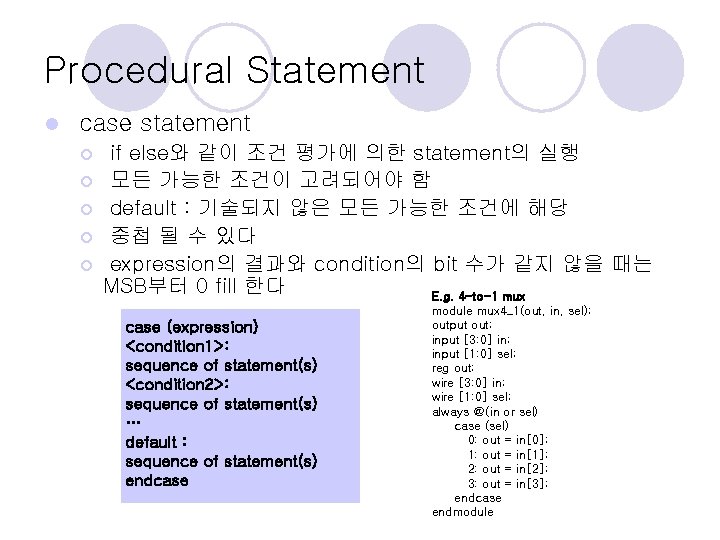 Procedural Statement

case statement

if else와 같이 조건 평가에 의한 statement의 실행

모든 가능한 조건이 고려되어야 함

default : 기술되지 않은 모든 가능한 조건에 해당

중첩 될 수 있다

expression의 결과와 condition의 bit 수가 같지 않을 때는 MSB부터 0 fill 한다

case (expression)
<condition1>:
sequence of statement(s)
<condition2>:
sequence of statement(s)
...
default :
sequence of statement(s)
endcase

E.g. 4-to-1 mux
module mux4_1(out, in, sel);
output out;
input [3:0] in;
input [1:0] sel;
reg out;
wire [3:0] in;
wire [1:0] sel;
always @(in or sel)
case (sel)
0: out = in[0];
1: out = in[1];
2: out = in[2];
3: out = in[3];
endcase
endmodule